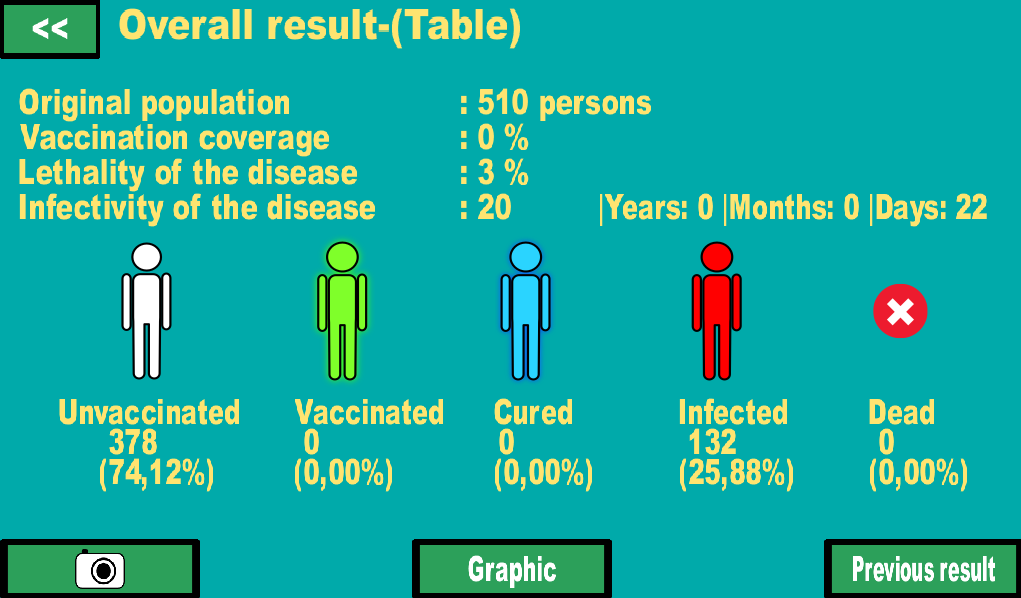 <<
Overall result-(Table)

Original population : 510 persons
Vaccination coverage : 0 %
Lethality of the disease : 3 %
Infectivity of the disease : 20 |Years: 0 |Months: 0 |Days: 22

Unvaccinated
378
(74,12%)

Vaccinated
0
(0,00%)

Cured
0
(0,00%)

Infected
132
(25,88%)

Dead
0
(0,00%)

Graphic

Previous result